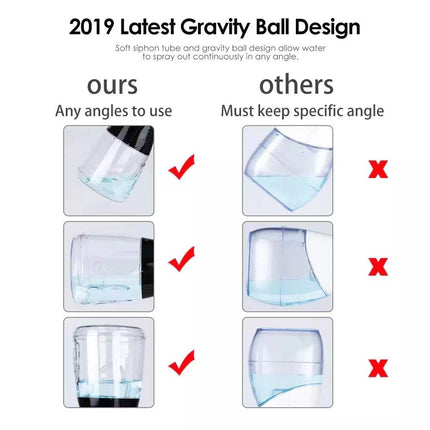 2019 Latest Gravity Ball Design

Soft siphon tube and gravity ball design allow water to spray out continuously in any angle.

ours

Any angles to use

others

Must keep specific angle